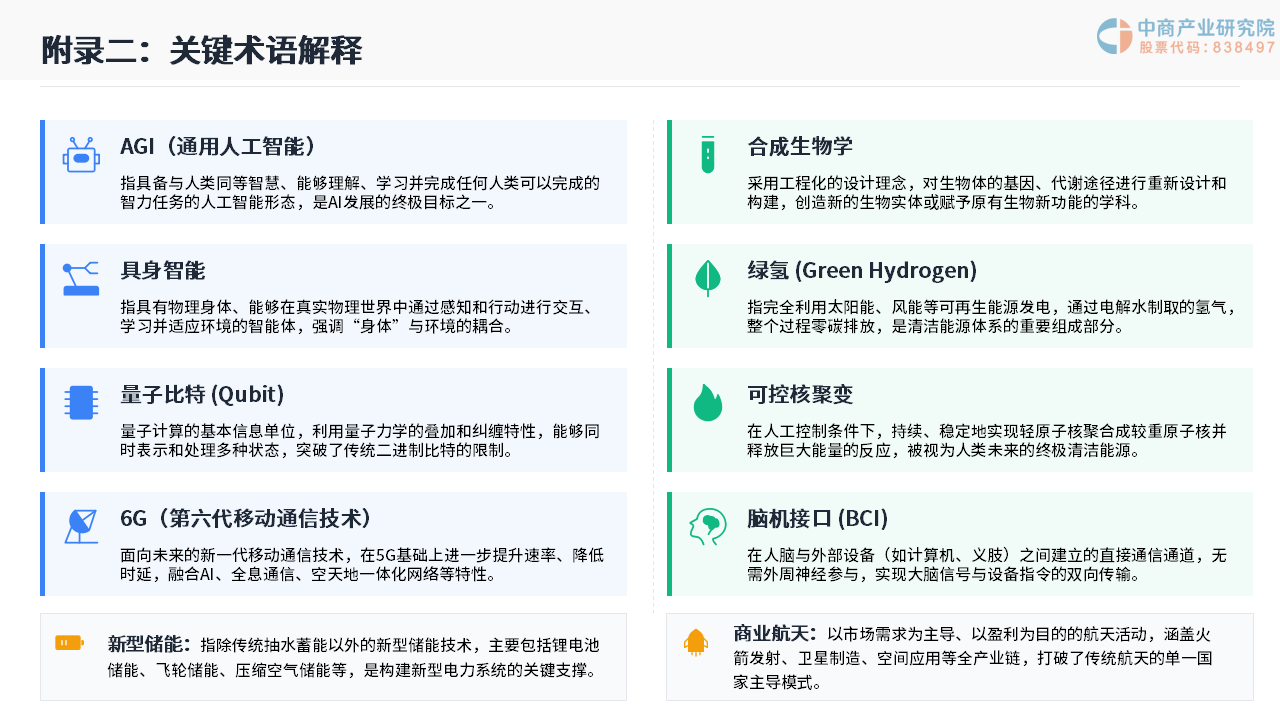 附录二：关键术语解释

中商产业研究院
股票代码：838497

AGI（通用人工智能）
指具备与人类同等智慧、能够理解、学习并完成任何人类可以完成的智力任务的人工智能形态，是AI发展的终极目标之一。

具身智能
指具有物理身体、能够在真实物理世界中通过感知和行动进行交互、学习并适应环境的智能体，强调“身体”与环境的耦合。

量子比特 (Qubit)
量子计算的基本信息单位，利用量子力学的叠加和纠缠特性，能够同时表示和处理多种状态，突破了传统二进制比特的限制。

6G（第六代移动通信技术）
面向未来的新一代移动通信技术，在5G基础上进一步提升速率、降低时延，融合AI、全息通信、空天地一体化网络等特性。

新型储能：指除传统抽水蓄能以外的新型储能技术，主要包括锂电池储能、飞轮储能、压缩空气储能等，是构建新型电力系统的关键支撑。

合成生物学
采用工程化的设计理念，对生物体的基因、代谢途径进行重新设计和构建，创造新的生物实体或赋予原有生物新功能的学科。

绿氢 (Green Hydrogen)
指完全利用太阳能、风能等可再生能源发电，通过电解水制取的氢气，整个过程零碳排放，是清洁能源体系的重要组成部分。

可控核聚变
在人工控制条件下，持续、稳定地实现轻原子核聚合成较重原子核并释放巨大能量的反应，被视为人类未来的终极清洁能源。

脑机接口 (BCI)
在人脑与外部设备（如计算机、义肢）之间建立的直接通信通道，无需外周神经参与，实现大脑信号与设备指令的双向传输。

商业航天：以市场需求为主导、以盈利为目的的航天活动，涵盖火箭发射、卫星制造、空间应用等全产业链，打破了传统航天的单一国家主导模式。